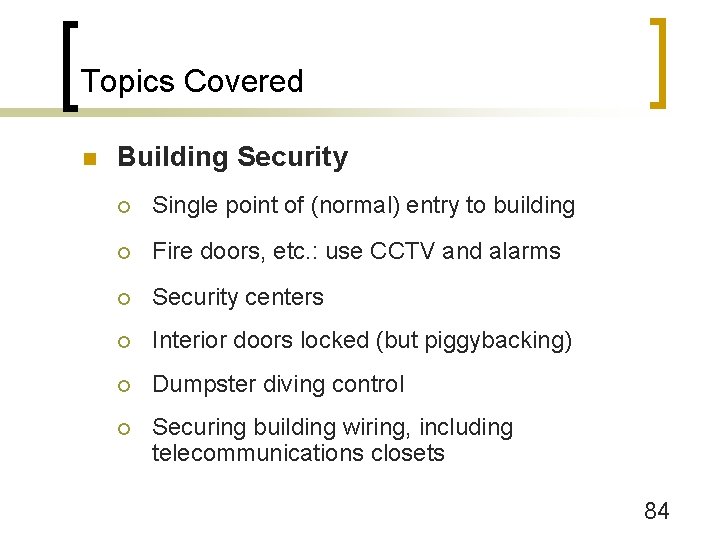 Topics Covered

Building Security

Single point of (normal) entry to building

Fire doors, etc.: use CCTV and alarms

Security centers

Interior doors locked (but piggybacking)

Dumpster diving control

Securing building wiring, including telecommunications closets

84